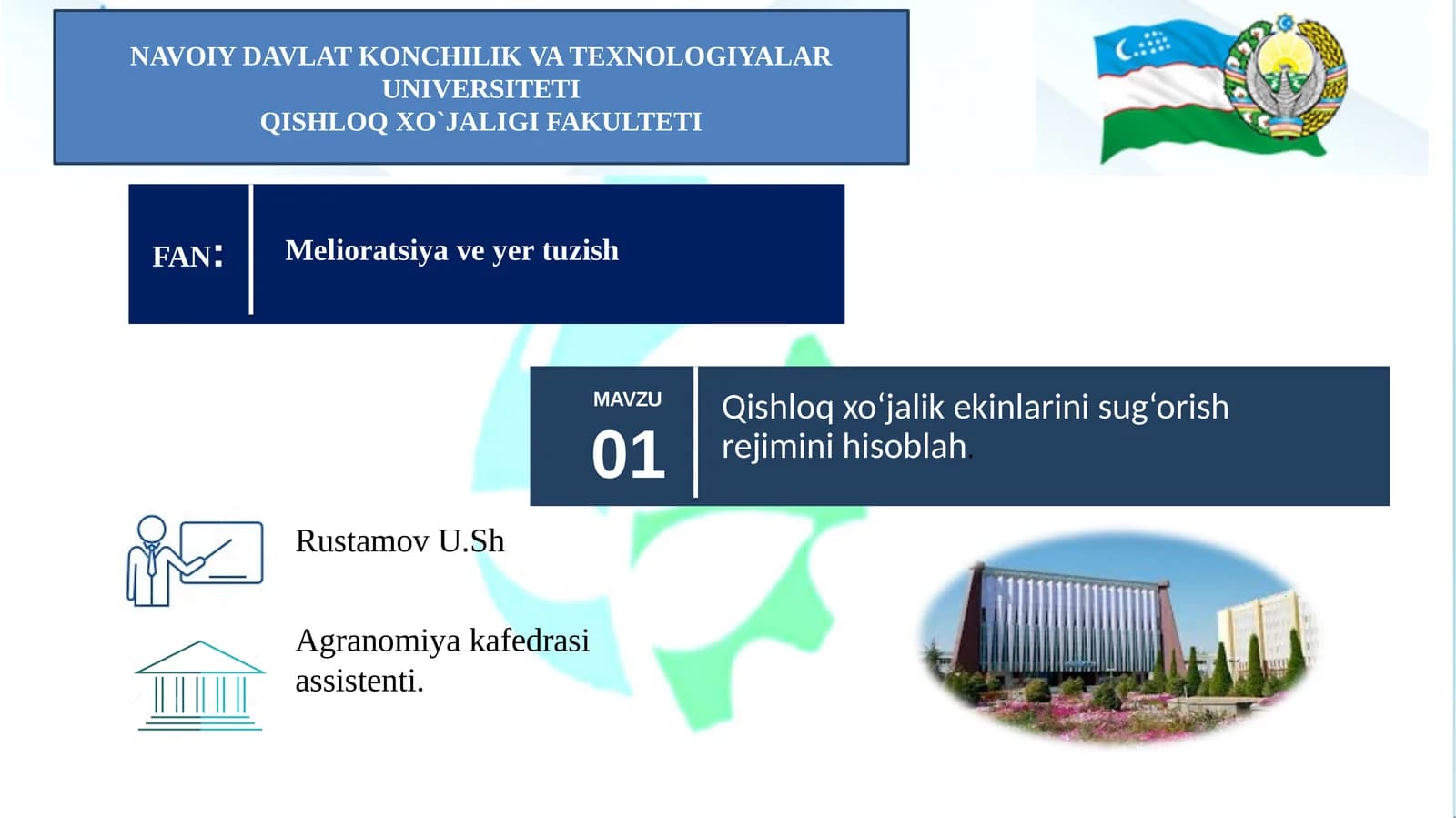 NAVOIY DAVLAT KONCHILIK VA TEXNOLOGIYALAR UNIVERSITETI
QISHLOQ XO`JALIGI FAKULTETI

FAN:

Melioratsiya ve yer tuzish

MAVZU
01

Qishloq xo‘jalik ekinlarini sug‘orish rejimini hisoblah.

Rustamov U.Sh

Agranomiya kafedrasi assistenti.